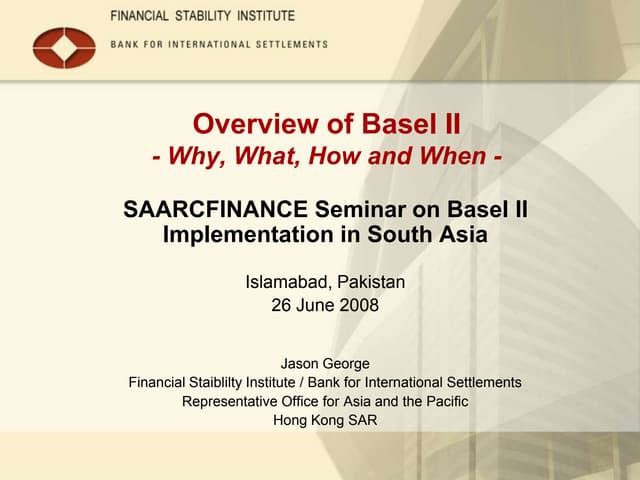 FINANCIAL STABILITY INSTITUTE

BANK FOR INTERNATIONAL SETTLEMENTS

Overview of Basel II
- Why, What, How and When -

SAARCFINANCE Seminar on Basel II Implementation in South Asia

Islamabad, Pakistan
26 June 2008

Jason George
Financial Staiblilty Institute / Bank for International Settlements
Representative Office for Asia and the Pacific
Hong Kong SAR